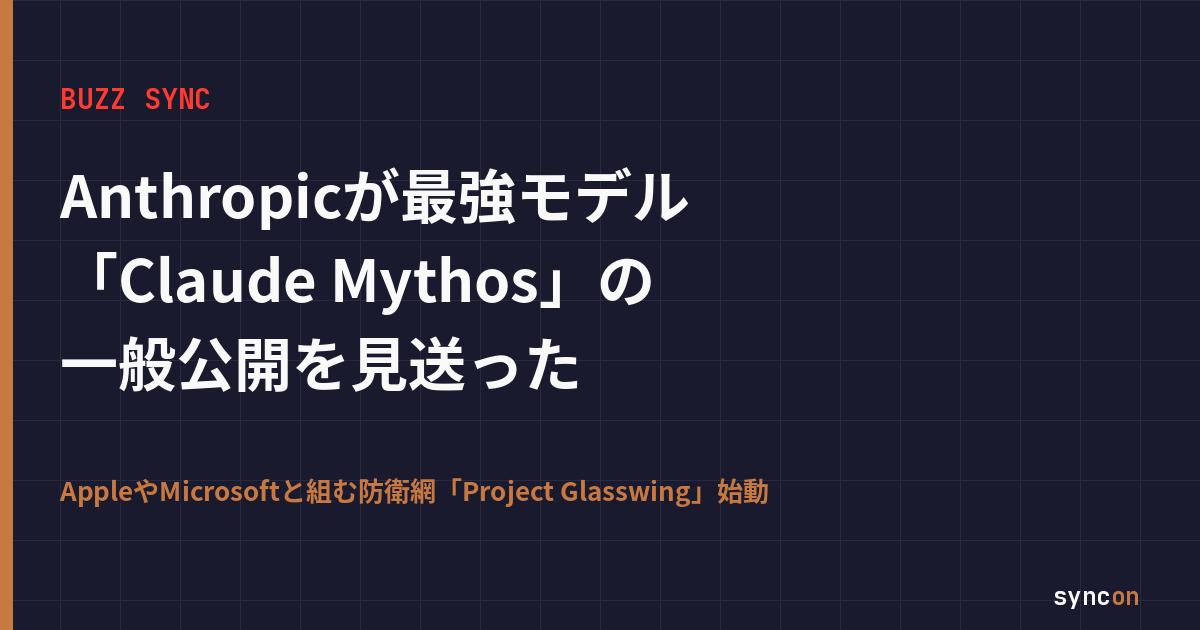 BUZZ SYNC

Anthropicが最強モデル「Claude Mythos」の一般公開を見送った

AppleやMicrosoftと組む防衛網「Project Glasswing」始動

syncon